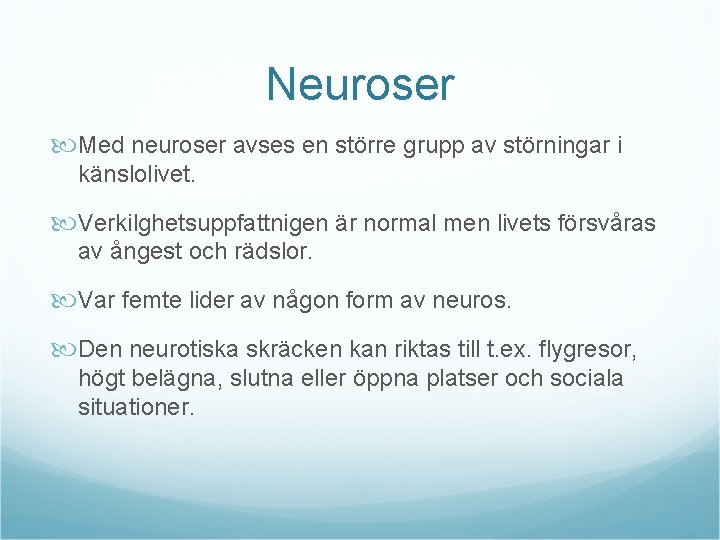 Neuroser

Med neuroser avses en större grupp av störningar i känslolivet.

Verkilghetsuppfattnigen är normal men livets försvåras av ångest och rädslor.

Var femte lider av någon form av neuros.

Den neurotiska skräcken kan riktas till t.ex. flygresor, högt belägna, slutna eller öppna platser och sociala situationer.